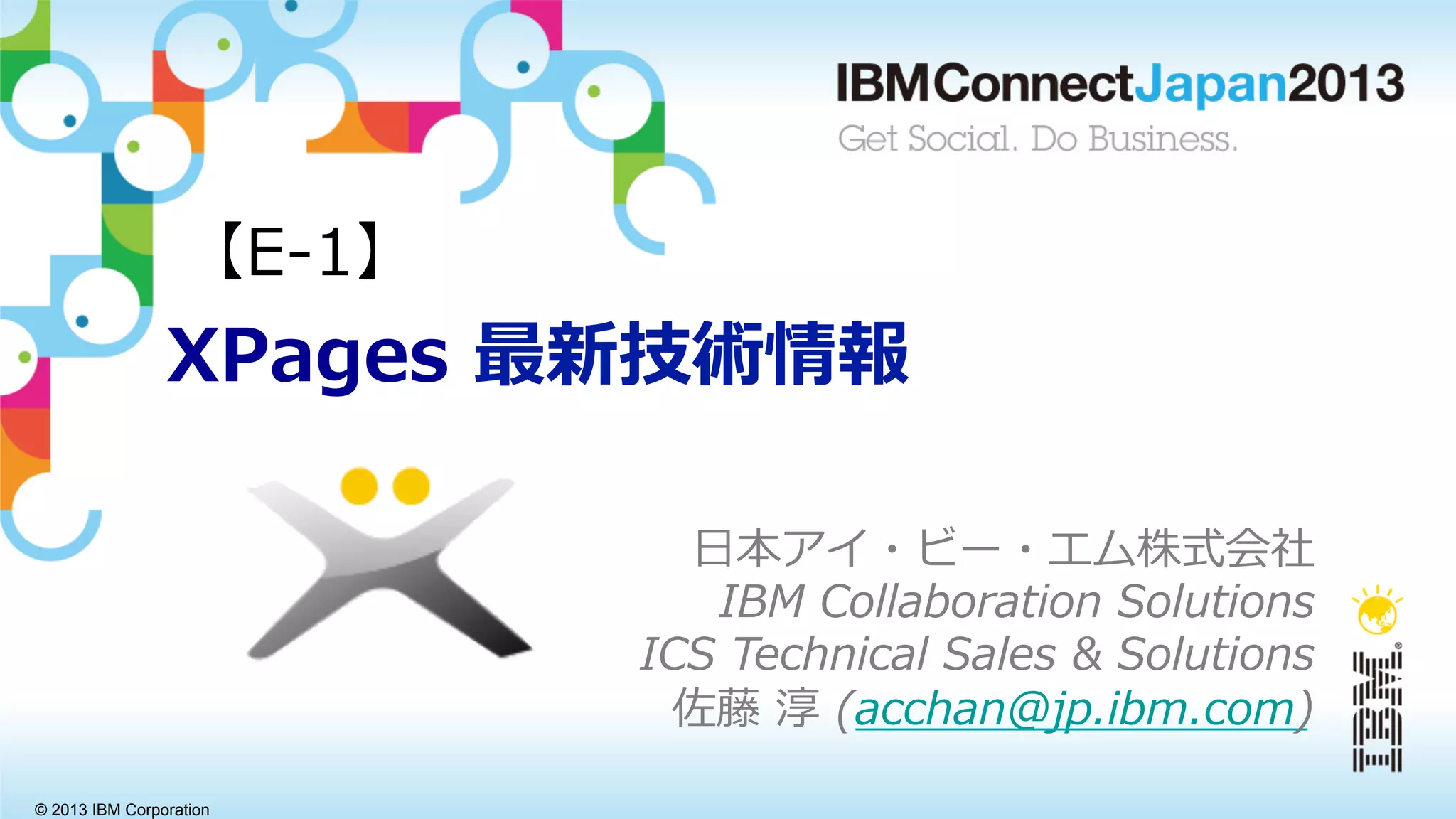 IBMConnectJapan2013
Get Social. Do Business.

【E-1】
XPages 最新技術情報

日本アイ・ビー・エム株式会社
IBM Collaboration Solutions
ICS Technical Sales & Solutions
佐藤 淳 (acchan@jp.ibm.com)

IBM

© 2013 IBM Corporation